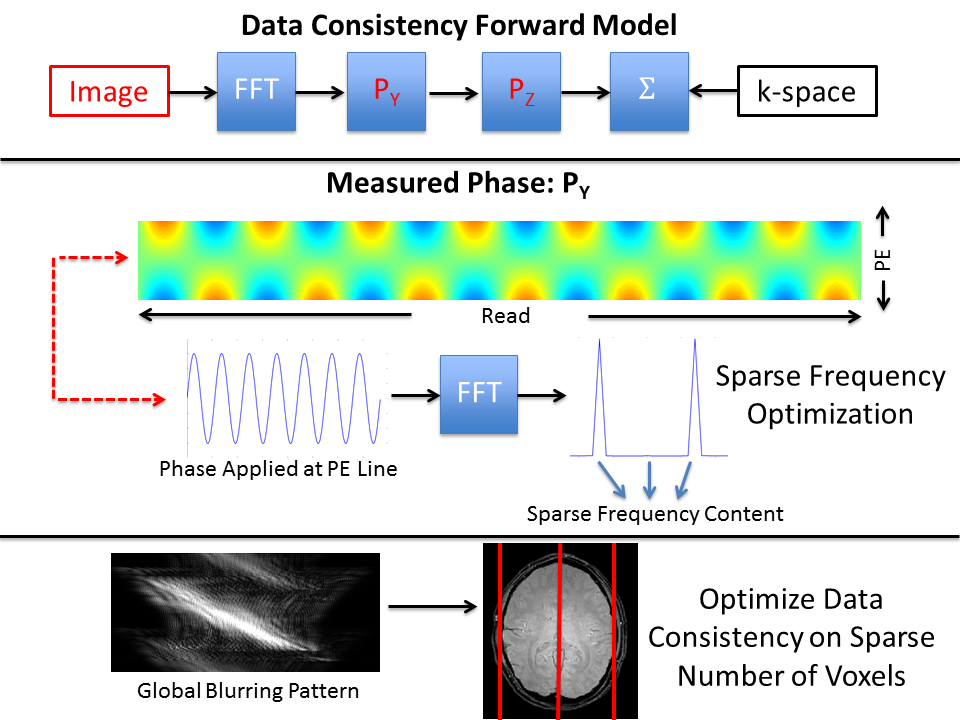 Data Consistency Forward Model

Image FFT $P_Y$ $P_Z$ $\Sigma$ k-space

Measured Phase: $P_Y$

PE

Read

FFT

Sparse Frequency Optimization

Phase Applied at PE Line

Sparse Frequency Content

Global Blurring Pattern

Optimize Data Consistency on Sparse Number of Voxels